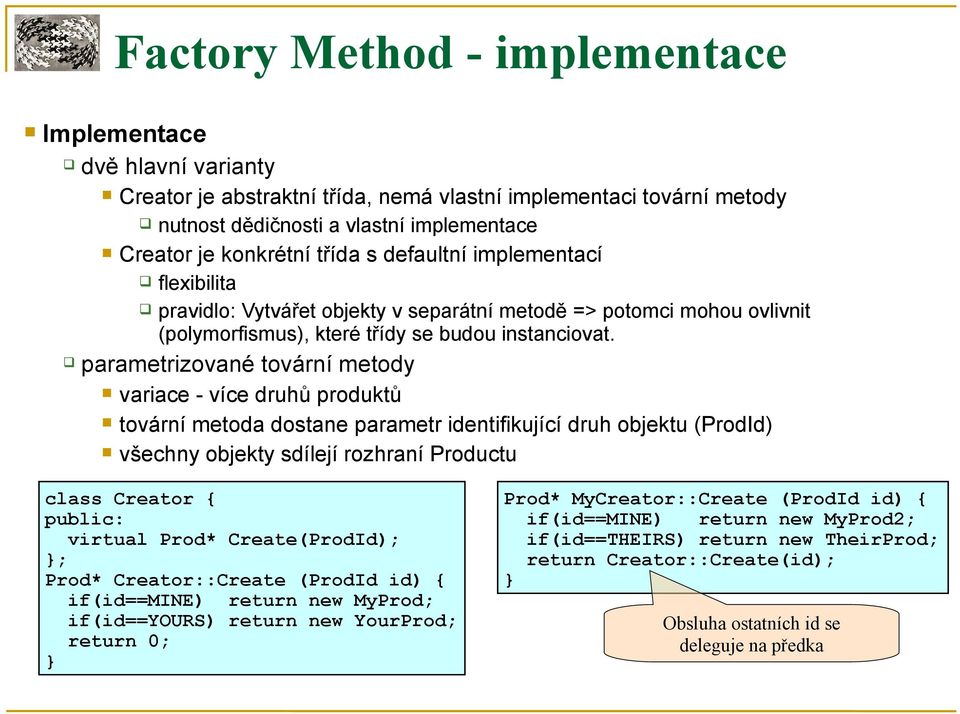 Factory Method - implementace

Implementace
dvě hlavní varianty
Creator je abstraktní třída, nemá vlastní implementaci tovární metody
nutnost dědičnosti a vlastní implementace
Creator je konkrétní třída s defaultní implementací
flexibilita
pravidlo: Vytvářet objekty v separátní metodě => potomci mohou ovlivnit (polymorfismus), které třídy se budou instanciovat.
parametrizované tovární metody
variace - více druhů produktů
tovární metoda dostane parametr identifikující druh objektu (ProdId)
všechny objekty sdílejí rozhraní Productu

class Creator {
public:
  virtual Prod* Create(ProdId);
};
Prod* Creator::Create (ProdId id) {
  if(id==MINE)  return new MyProd;
  if(id==YOURS) return new YourProd;
  return 0;
}

Prod* MyCreator::Create (ProdId id) {
  if(id==MINE)   return new MyProd2;
  if(id==THEIRS) return new TheirProd;
  return Creator::Create(id);
}

Obsluha ostatních id se deleguje na předka